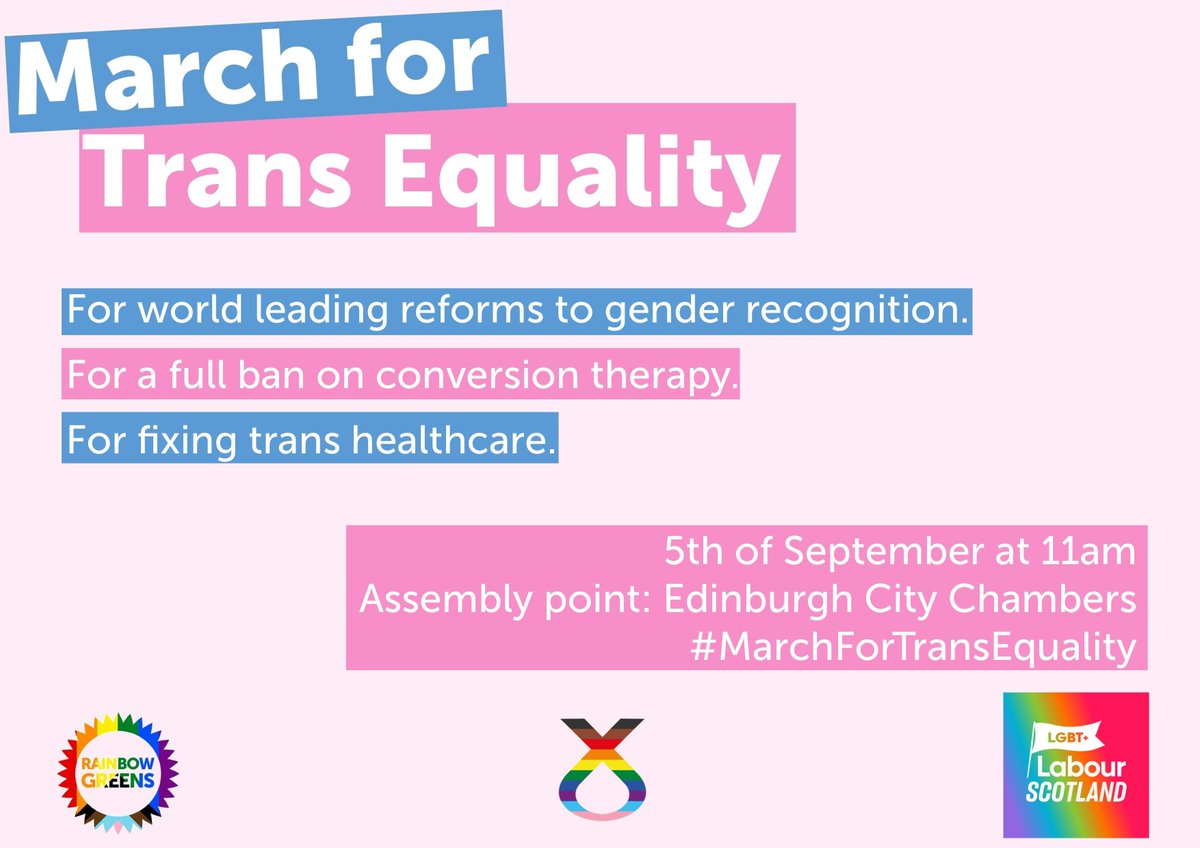 March for
Trans Equality

For world leading reforms to gender recognition.

For a full ban on conversion therapy.

For fixing trans healthcare.

5th of September at 11am
Assembly point: Edinburgh City Chambers
#MarchForTransEquality

RAINBOW GREENS

LGBT+ Labour SCOTLAND